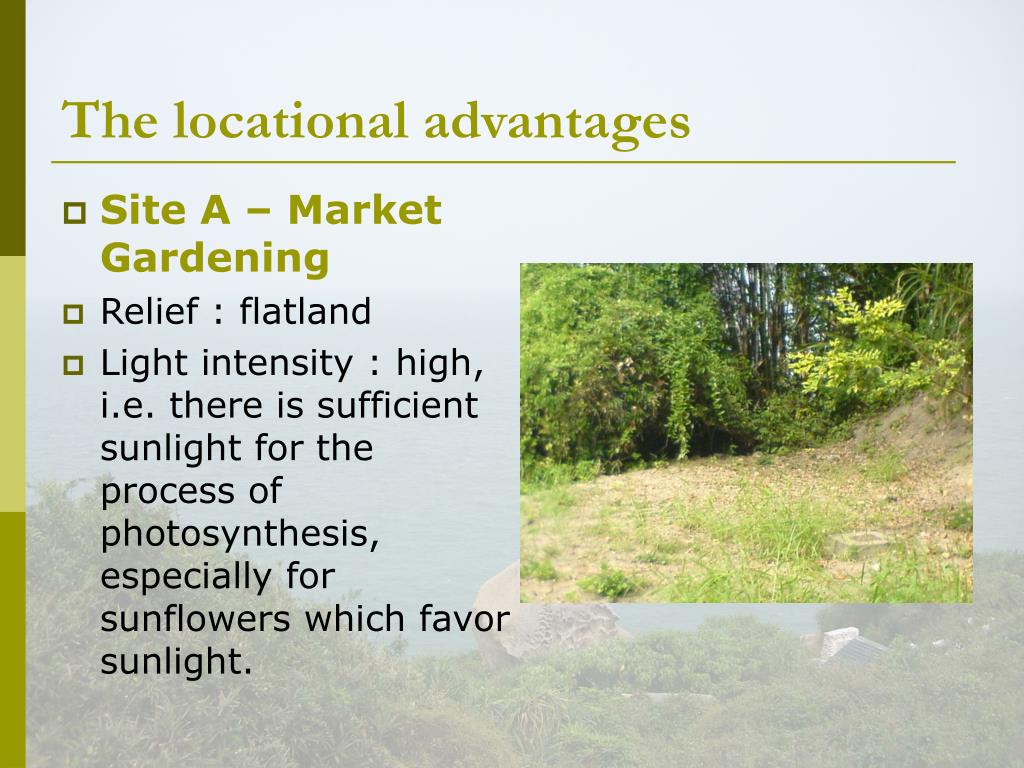 The locational advantages

Site A – Market Gardening

Relief : flatland

Light intensity : high, i.e. there is sufficient sunlight for the process of photosynthesis, especially for sunflowers which favor sunlight.